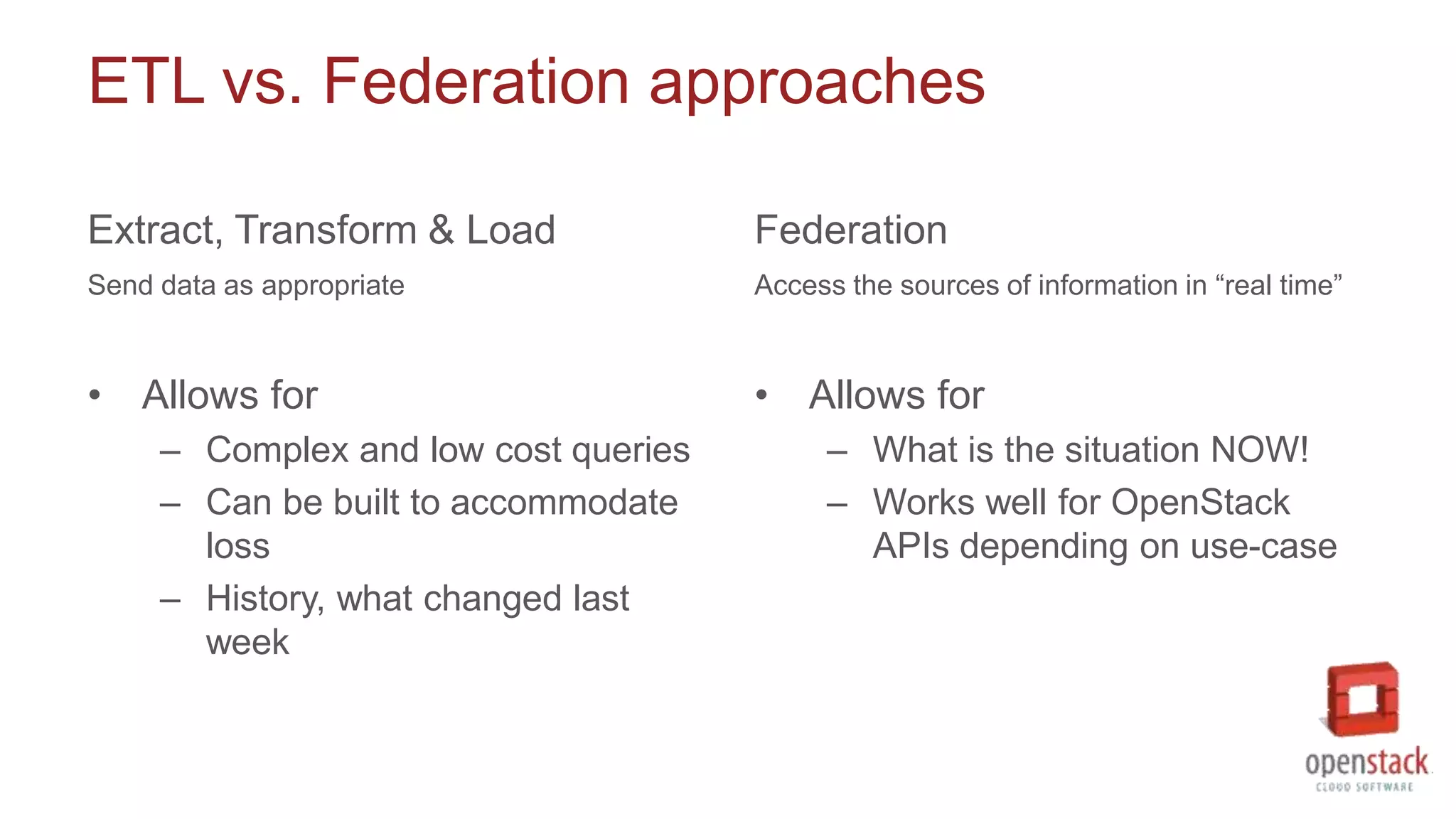 ETL vs. Federation approaches

Extract, Transform & Load

Send data as appropriate

• Allows for
– Complex and low cost queries
– Can be built to accommodate loss
– History, what changed last week

Federation

Access the sources of information in “real time”

• Allows for
– What is the situation NOW!
– Works well for OpenStack APIs depending on use-case

openstack
CLOUD SOFTWARE